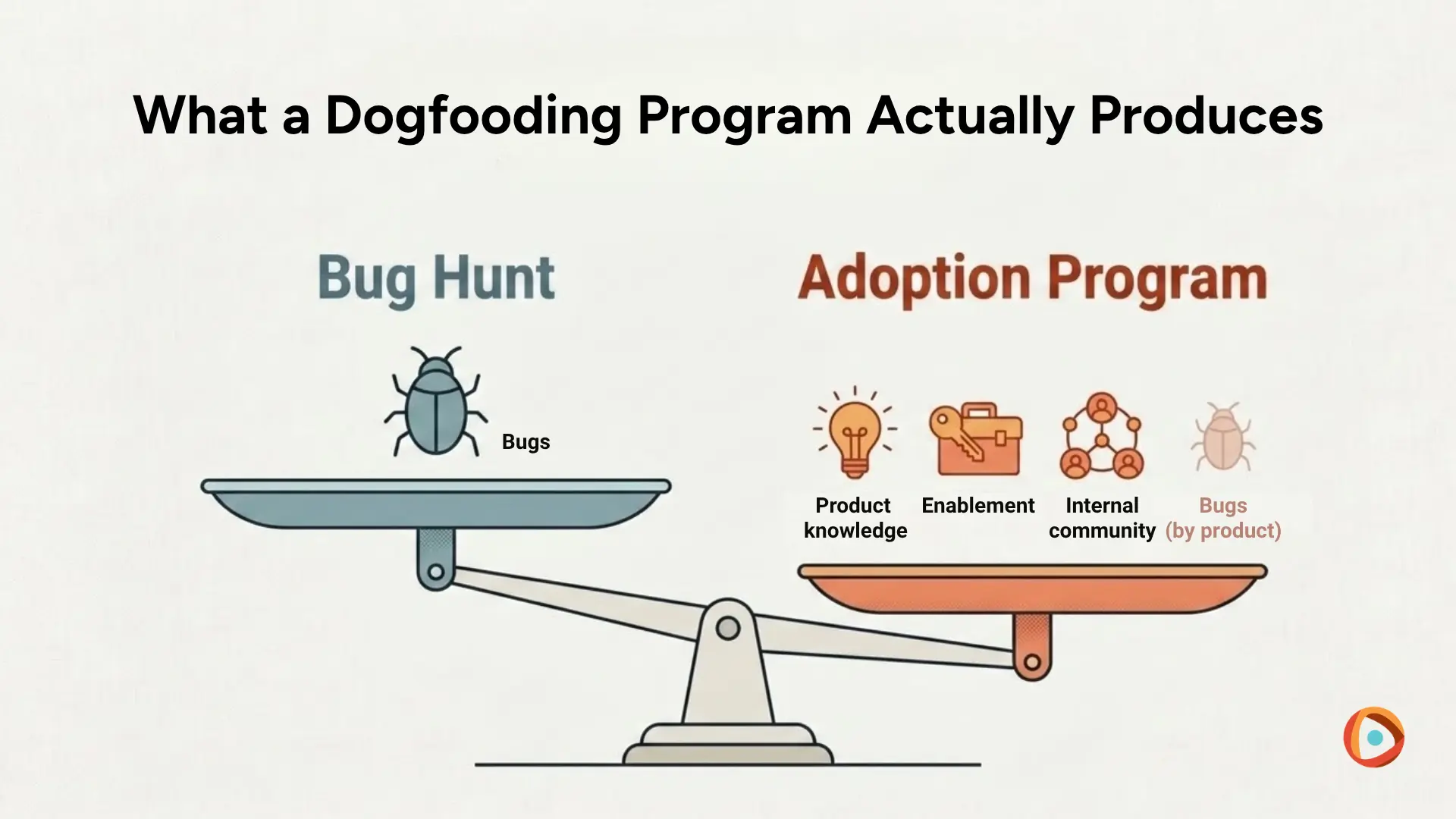 What a Dogfooding Program Actually Produces

Bug Hunt

Bugs

Adoption Program

Product knowledge

Enablement

Internal community

Bugs (by product)